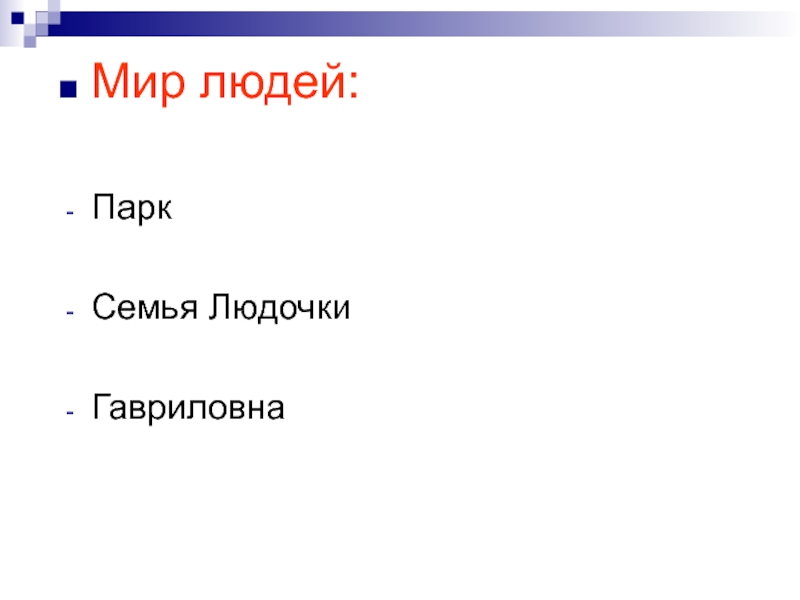 Мир людей:

- Парк

- Семья Людочки

- Гавриловна